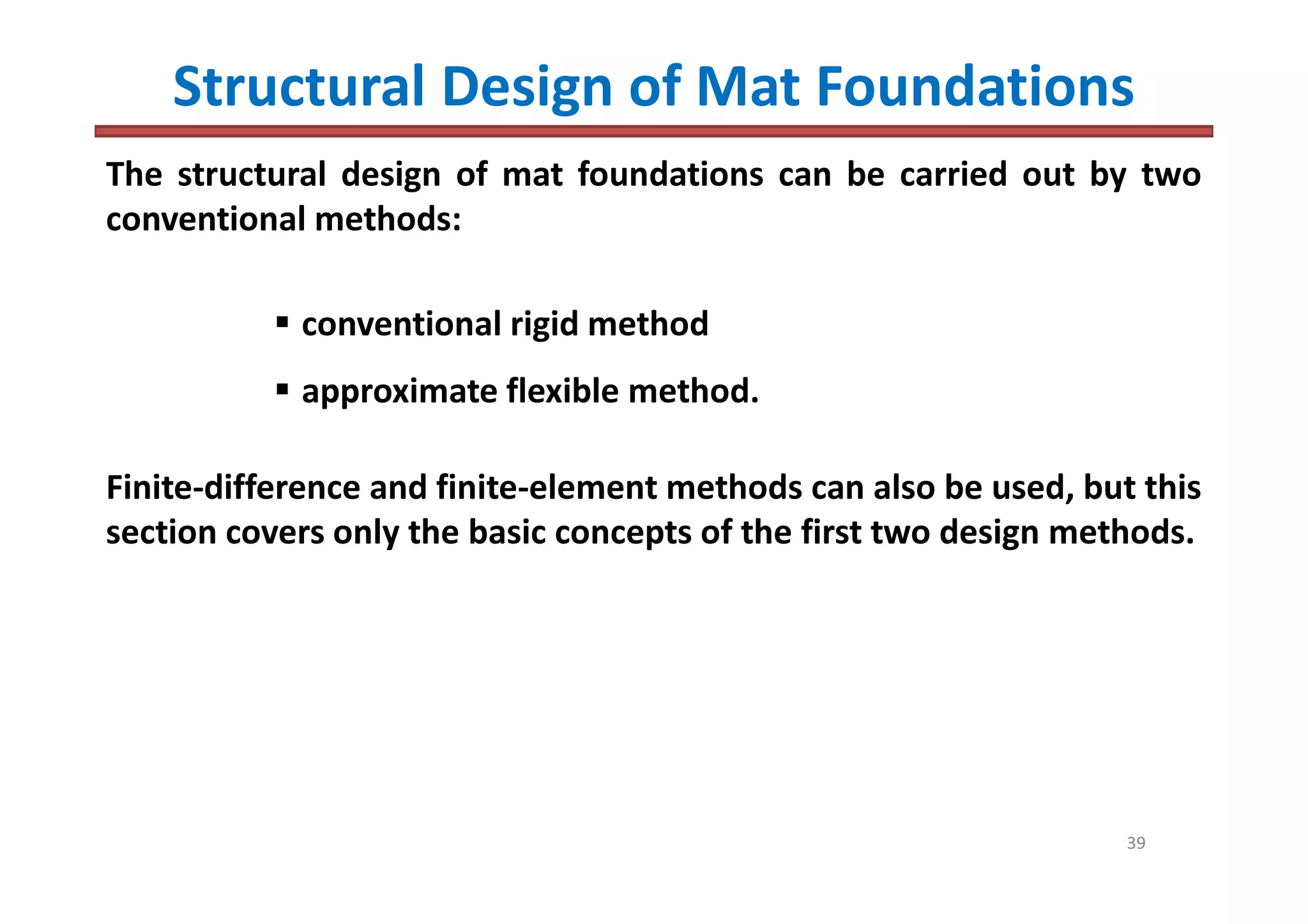 Structural Design of Mat Foundations

The structural design of mat foundations can be carried out by two conventional methods:

▪ conventional rigid method
▪ approximate flexible method.

Finite-difference and finite-element methods can also be used, but this section covers only the basic concepts of the first two design methods.

39